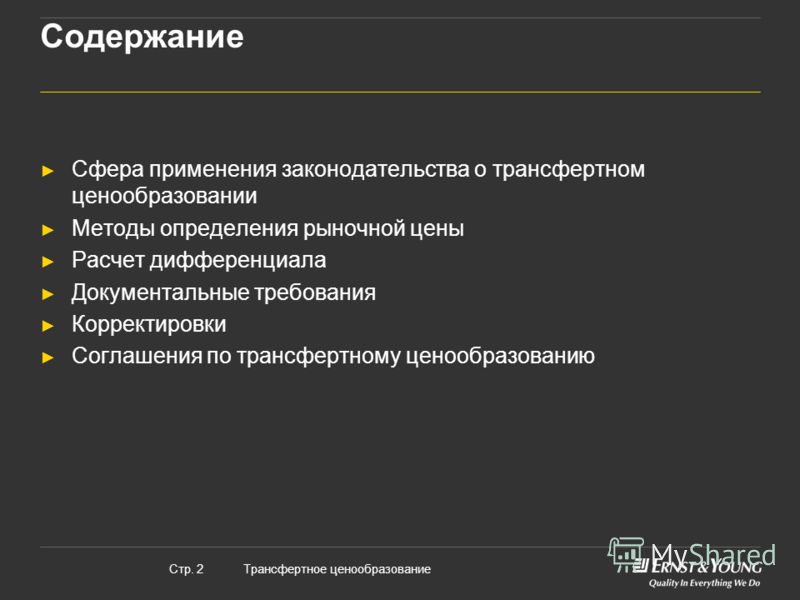 Содержание

► Сфера применения законодательства о трансфертном ценообразовании
► Методы определения рыночной цены
► Расчет дифференциала
► Документальные требования
► Корректировки
► Соглашения по трансфертному ценообразованию

Стр. 2 Трансфертное ценообразование

MyShared

ERNST & YOUNG
Quality In Everything We Do